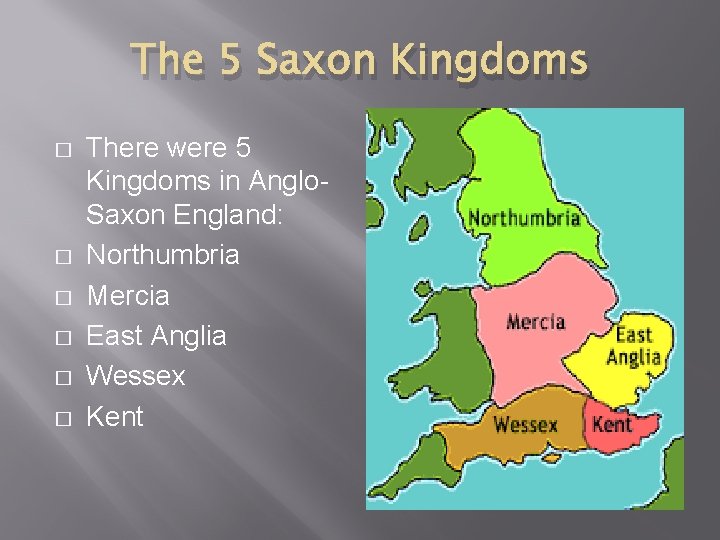 The 5 Saxon Kingdoms

□ There were 5 Kingdoms in Anglo-Saxon England:
□ Northumbria
□ Mercia
□ East Anglia
□ Wessex
□ Kent

Northumbria
Mercia
East Anglia
Wessex
Kent